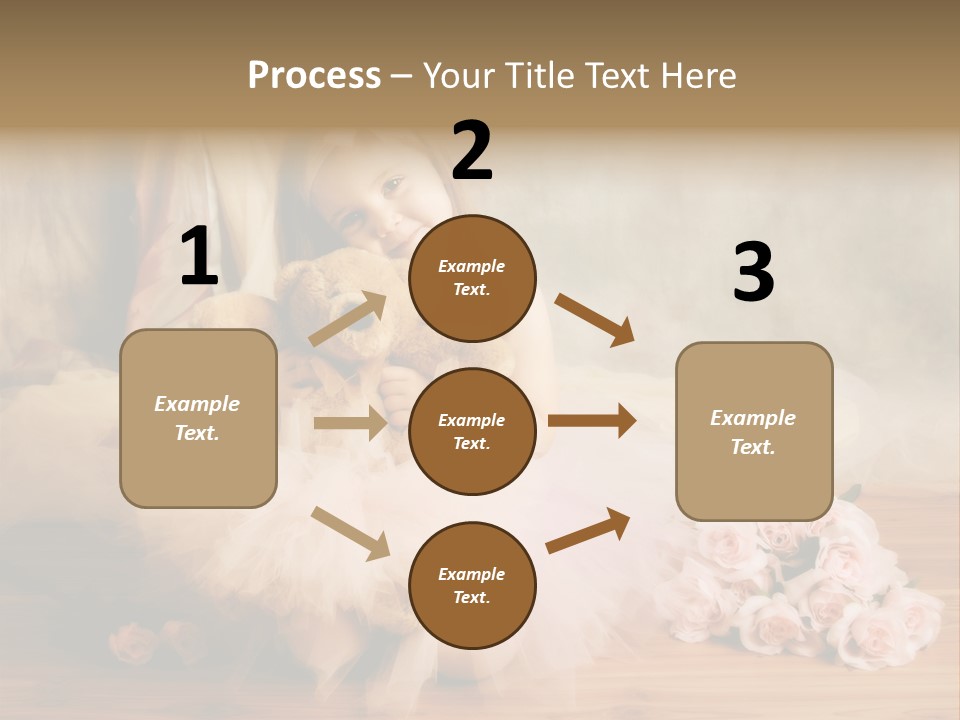 Process – Your Title Text Here

1

Example Text.

2

Example Text.

Example Text.

Example Text.

3

Example Text.